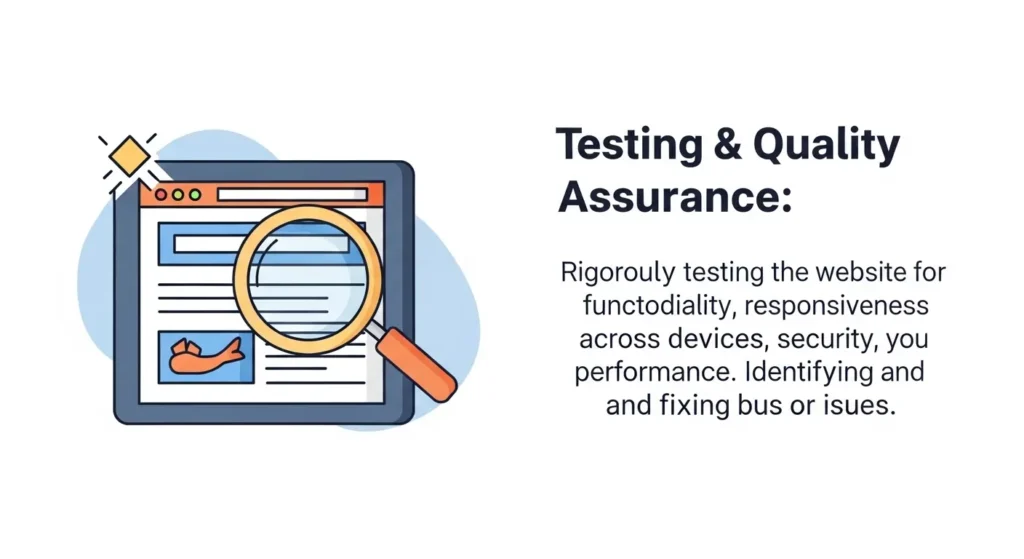 Testing & Quality Assurance:

Rigorouly testing the website for functodiality, responsiveness across devices, security, you performance. Identifying and and fixing bus or isues.